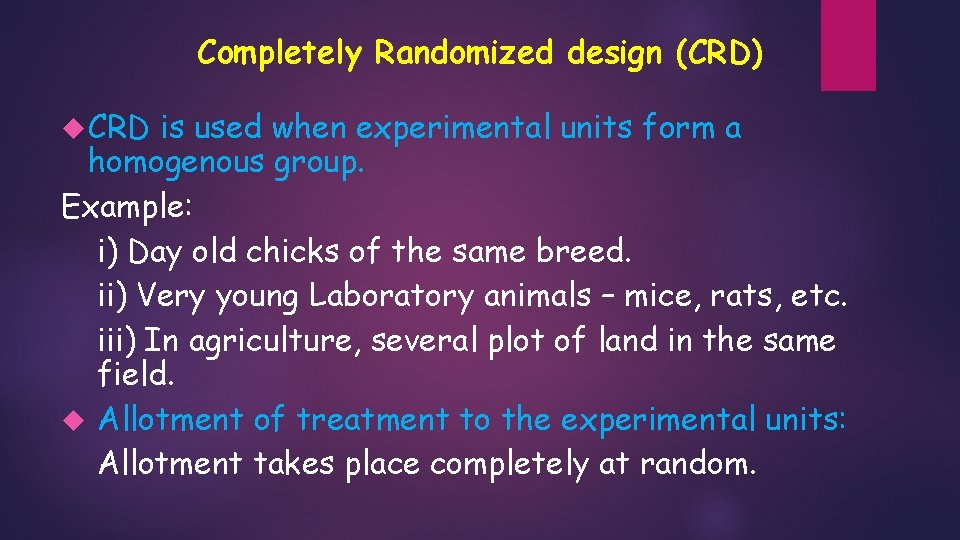 Completely Randomized design (CRD)

CRD is used when experimental units form a homogenous group.

Example:

i) Day old chicks of the same breed.

ii) Very young Laboratory animals – mice, rats, etc.

iii) In agriculture, several plot of land in the same field.

Allotment of treatment to the experimental units: Allotment takes place completely at random.